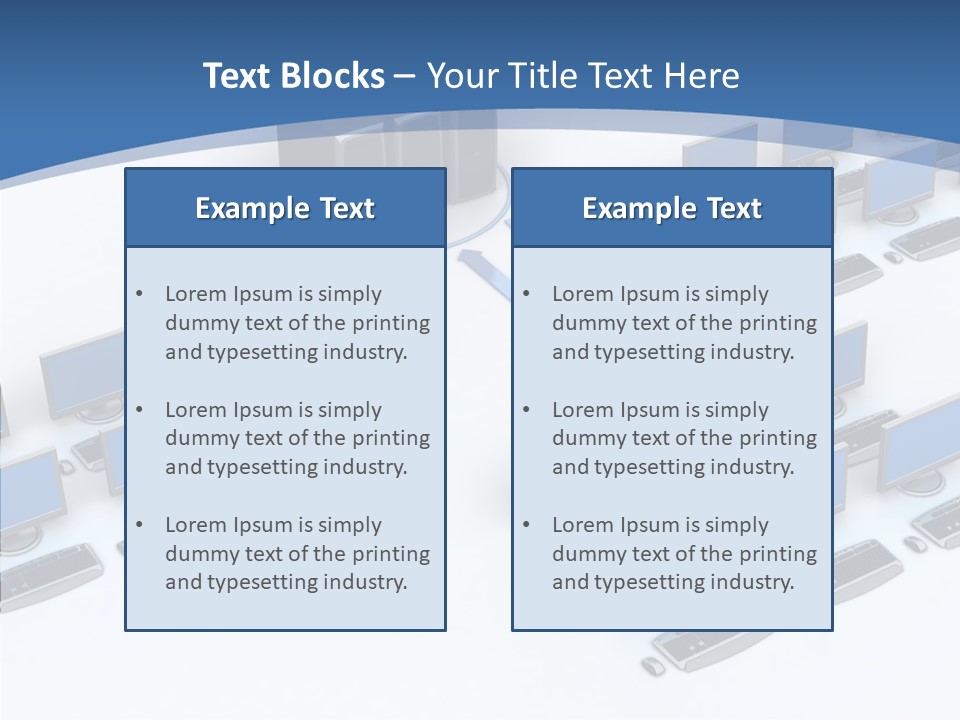 Text Blocks – Your Title Text Here

Example Text

• Lorem Ipsum is simply dummy text of the printing and typesetting industry.

• Lorem Ipsum is simply dummy text of the printing and typesetting industry.

• Lorem Ipsum is simply dummy text of the printing and typesetting industry.

Example Text

• Lorem Ipsum is simply dummy text of the printing and typesetting industry.

• Lorem Ipsum is simply dummy text of the printing and typesetting industry.

• Lorem Ipsum is simply dummy text of the printing and typesetting industry.